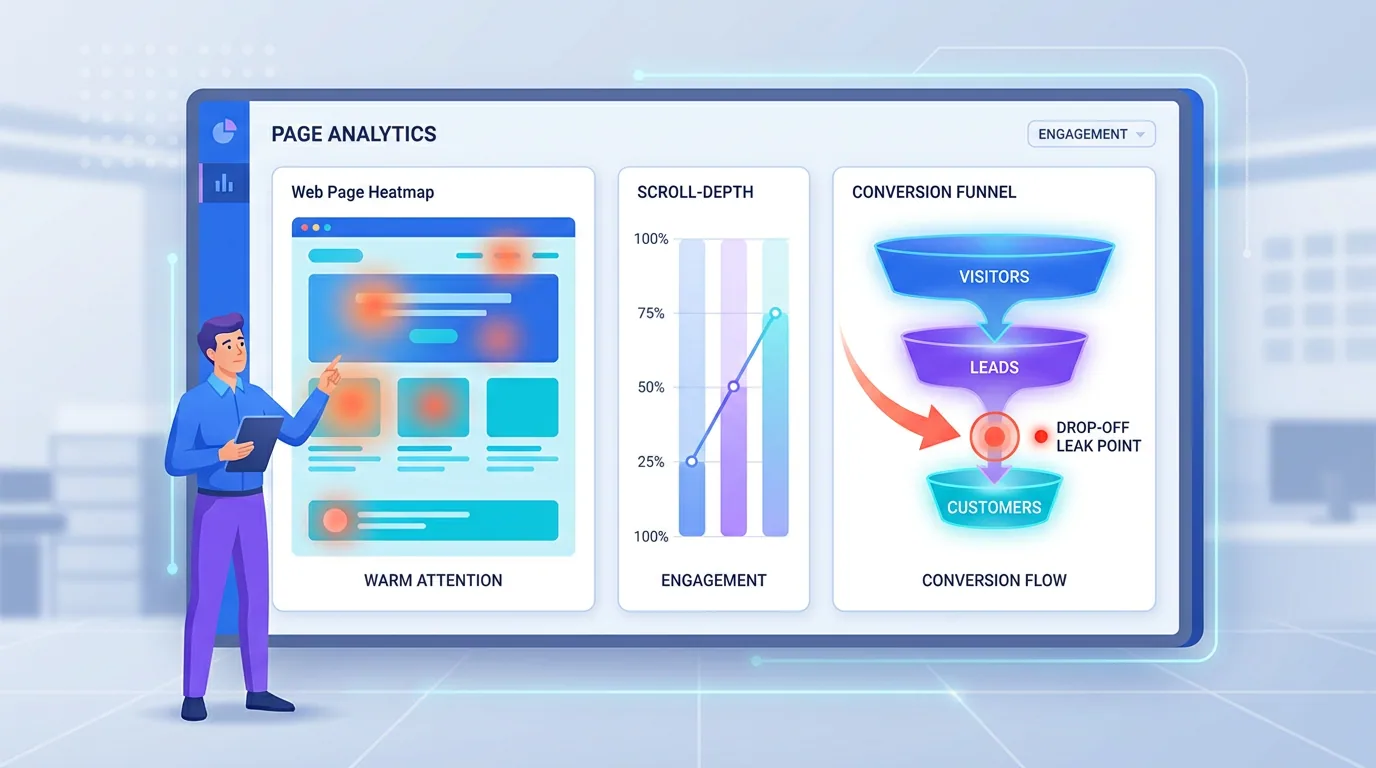 PAGE ANALYTICS

ENGAGEMENT

Web Page Heatmap

WARM ATTENTION

SCROLL-DEPTH

100%
75%
50%
25%
100%

ENGAGEMENT

CONVERSION FUNNEL

VISITORS

LEADS

DROP-OFF LEAK POINT

CUSTOMERS

CONVERSION FLOW